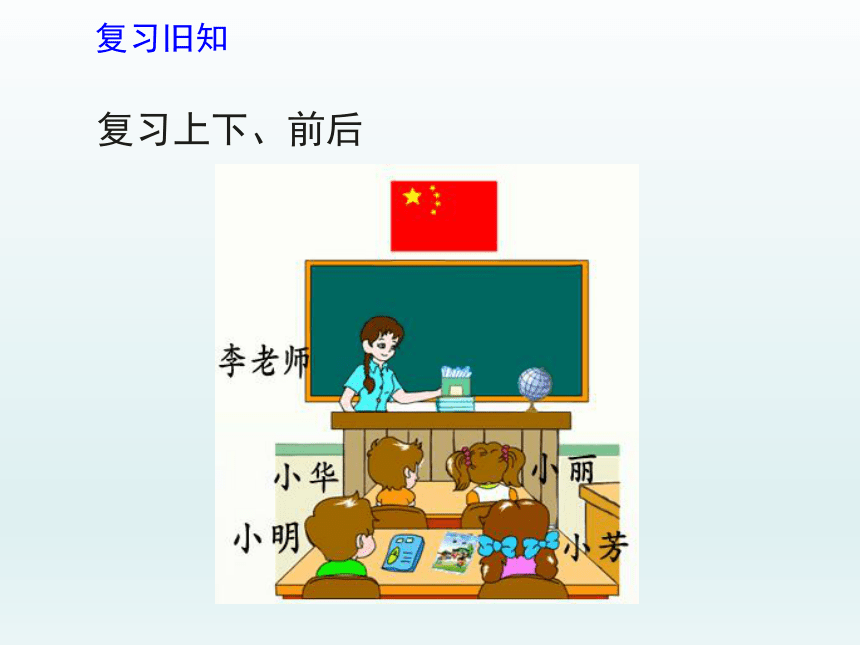 复习旧知

复习上下、前后

李老师

小华

小丽

小明

小芳